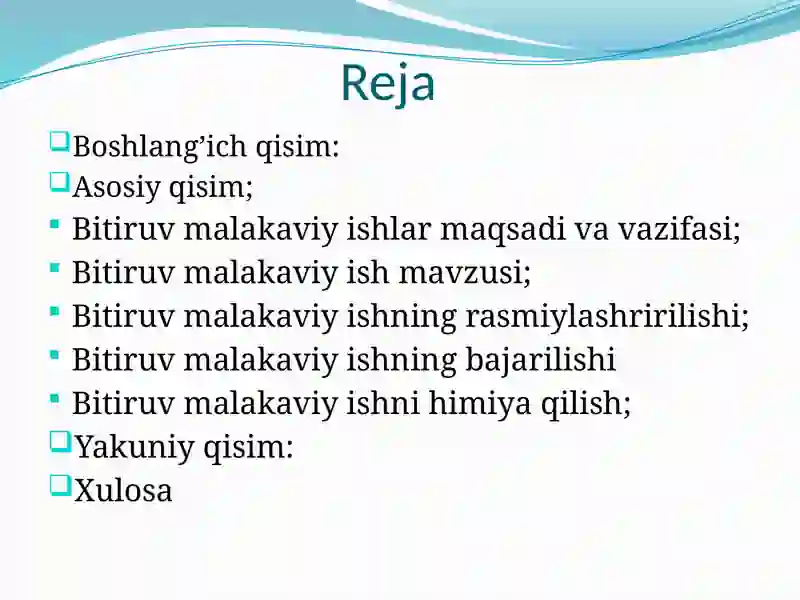 Reja

Boshlang’ich qisim:
Asosiy qisim;
Bitiruv malakaviy ishlar maqsadi va vazifasi;
Bitiruv malakaviy ish mavzusi;
Bitiruv malakaviy ishning rasmiylashririlishi;
Bitiruv malakaviy ishning bajarilishi
Bitiruv malakaviy ishni himiya qilish;
Yakuniy qisim:
Xulosa